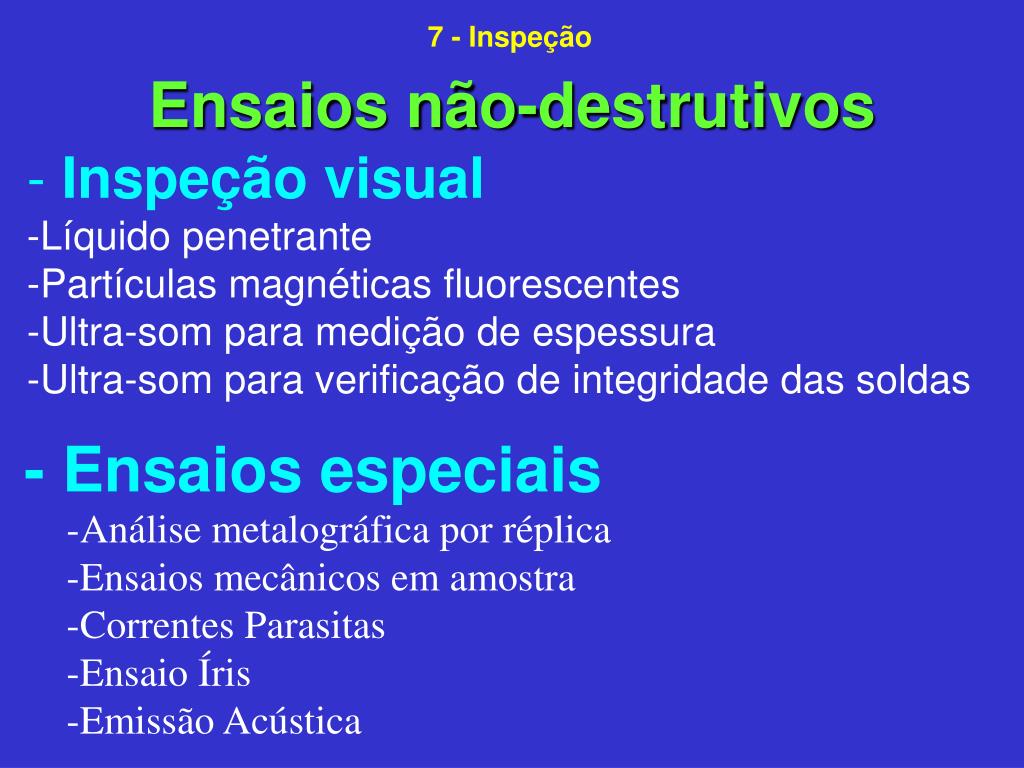 7 - Inspeção

Ensaios não-destrutivos

- Inspeção visual
-Líquido penetrante
-Partículas magnéticas fluorescentes
-Ultra-som para medição de espessura
-Ultra-som para verificação de integridade das soldas

- Ensaios especiais
-Análise metalográfica por réplica
-Ensaios mecânicos em amostra
-Correntes Parasitas
-Ensaio Íris
-Emissão Acústica